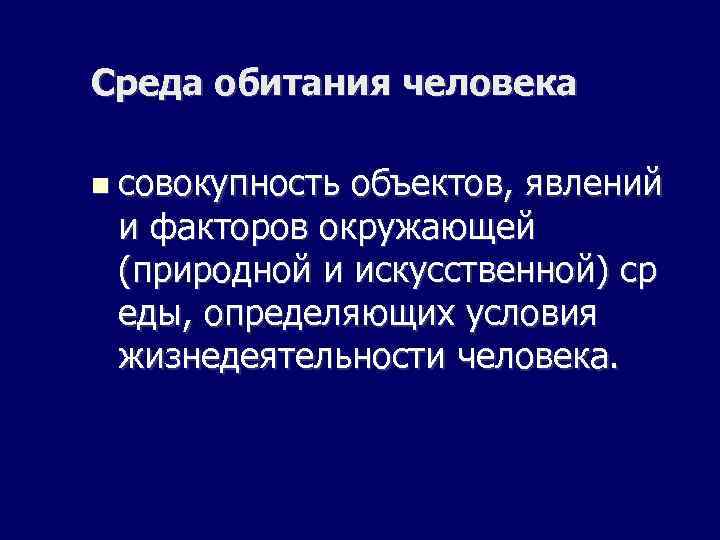 Среда обитания человека

совокупность объектов, явлений и факторов окружающей (природной и искусственной) ср еды, определяющих условия жизнедеятельности человека.